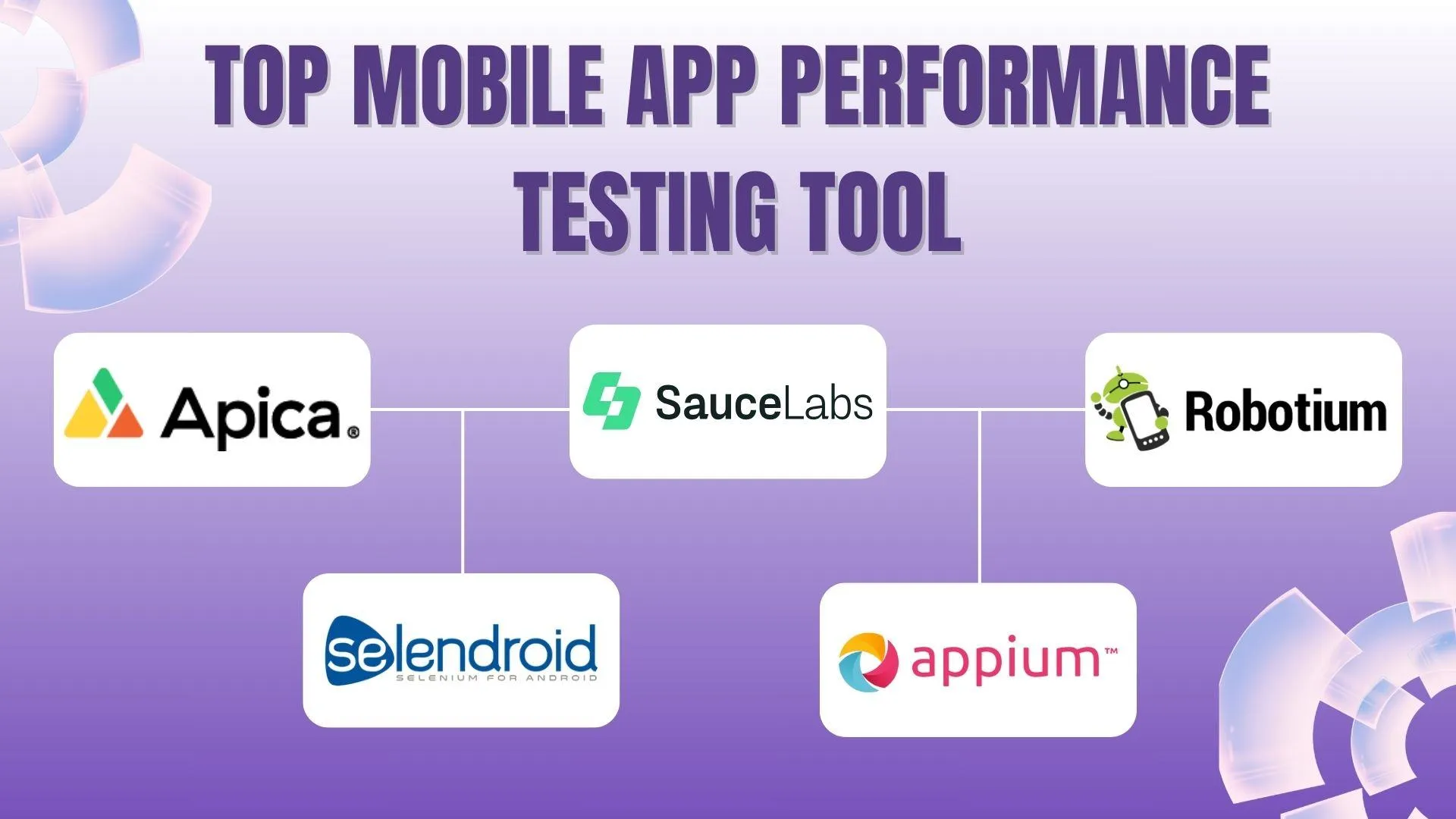 TOP MOBILE APP PERFORMANCE TESTING TOOL

Apica®

SauceLabs

Robotium

selendroid
SELENIUM FOR ANDROID

appium™